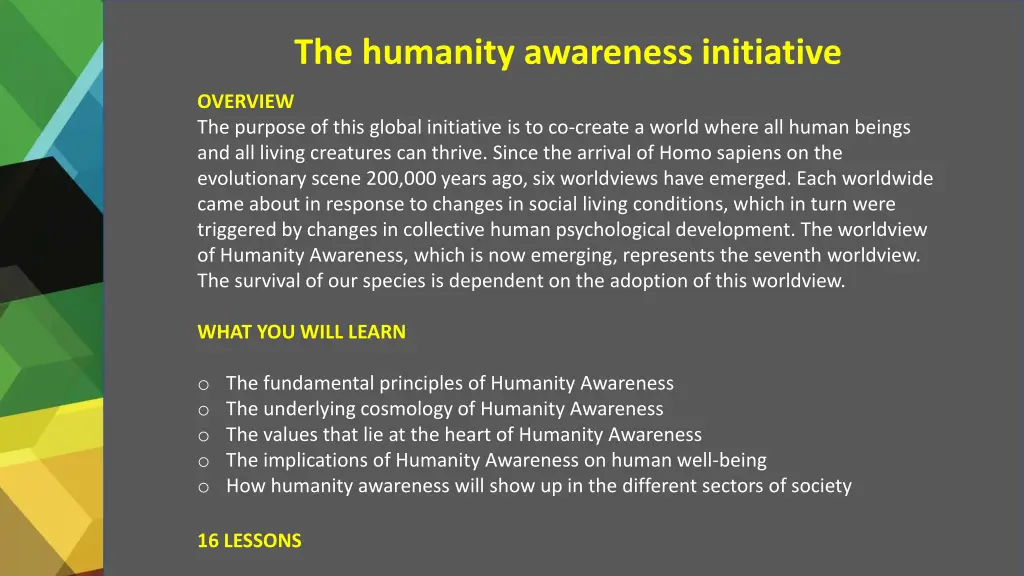 The humanity awareness initiative

OVERVIEW
The purpose of this global initiative is to co-create a world where all human beings and all living creatures can thrive. Since the arrival of Homo sapiens on the evolutionary scene 200,000 years ago, six worldviews have emerged. Each worldwide came about in response to changes in social living conditions, which in turn were triggered by changes in collective human psychological development. The worldview of Humanity Awareness, which is now emerging, represents the seventh worldview. The survival of our species is dependent on the adoption of this worldview.

WHAT YOU WILL LEARN

o The fundamental principles of Humanity Awareness
o The underlying cosmology of Humanity Awareness
o The values that lie at the heart of Humanity Awareness
o The implications of Humanity Awareness on human well-being
o How humanity awareness will show up in the different sectors of society

16 LESSONS